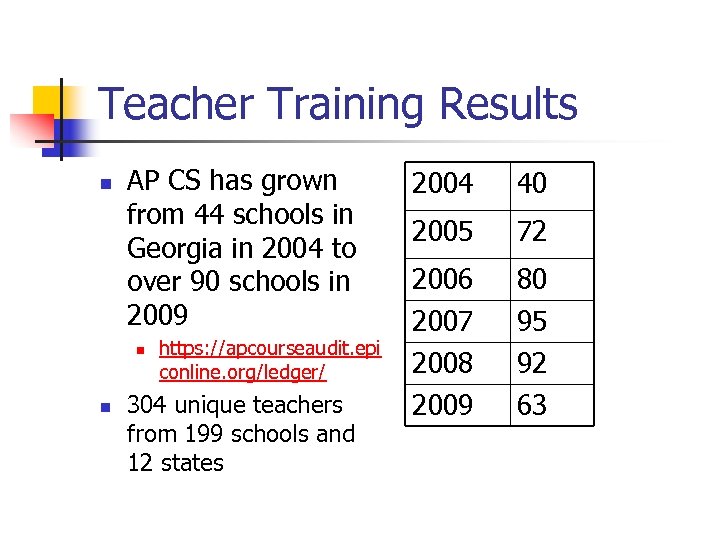 Teacher Training Results

AP CS has grown from 44 schools in Georgia in 2004 to over 90 schools in 2009

https://apcourseaudit.epiconline.org/ledger/

304 unique teachers from 199 schools and 12 states

| 2004 | 40 |
|---|---|
| 2005 | 72 |
| 2006 | 80 |
| 2007 | 95 |
| 2008 | 92 |
| 2009 | 63 |